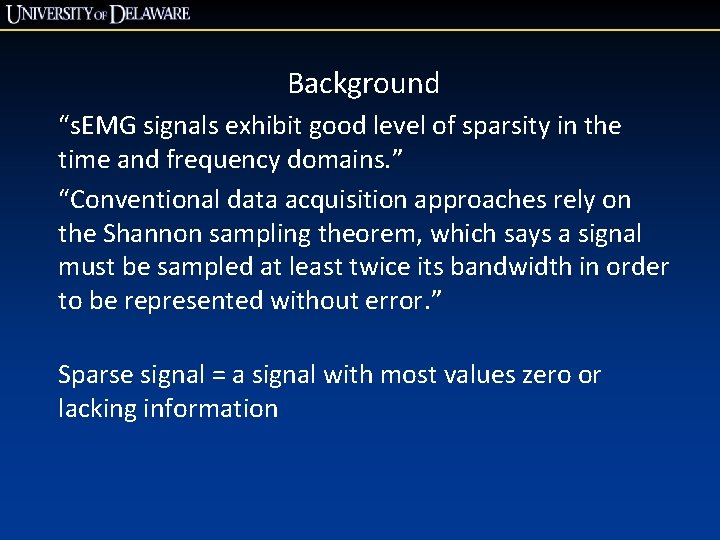 UNIVERSITY OF DELAWARE

Background

“sEMG signals exhibit good level of sparsity in the time and frequency domains.”

“Conventional data acquisition approaches rely on the Shannon sampling theorem, which says a signal must be sampled at least twice its bandwidth in order to be represented without error.”

Sparse signal = a signal with most values zero or lacking information